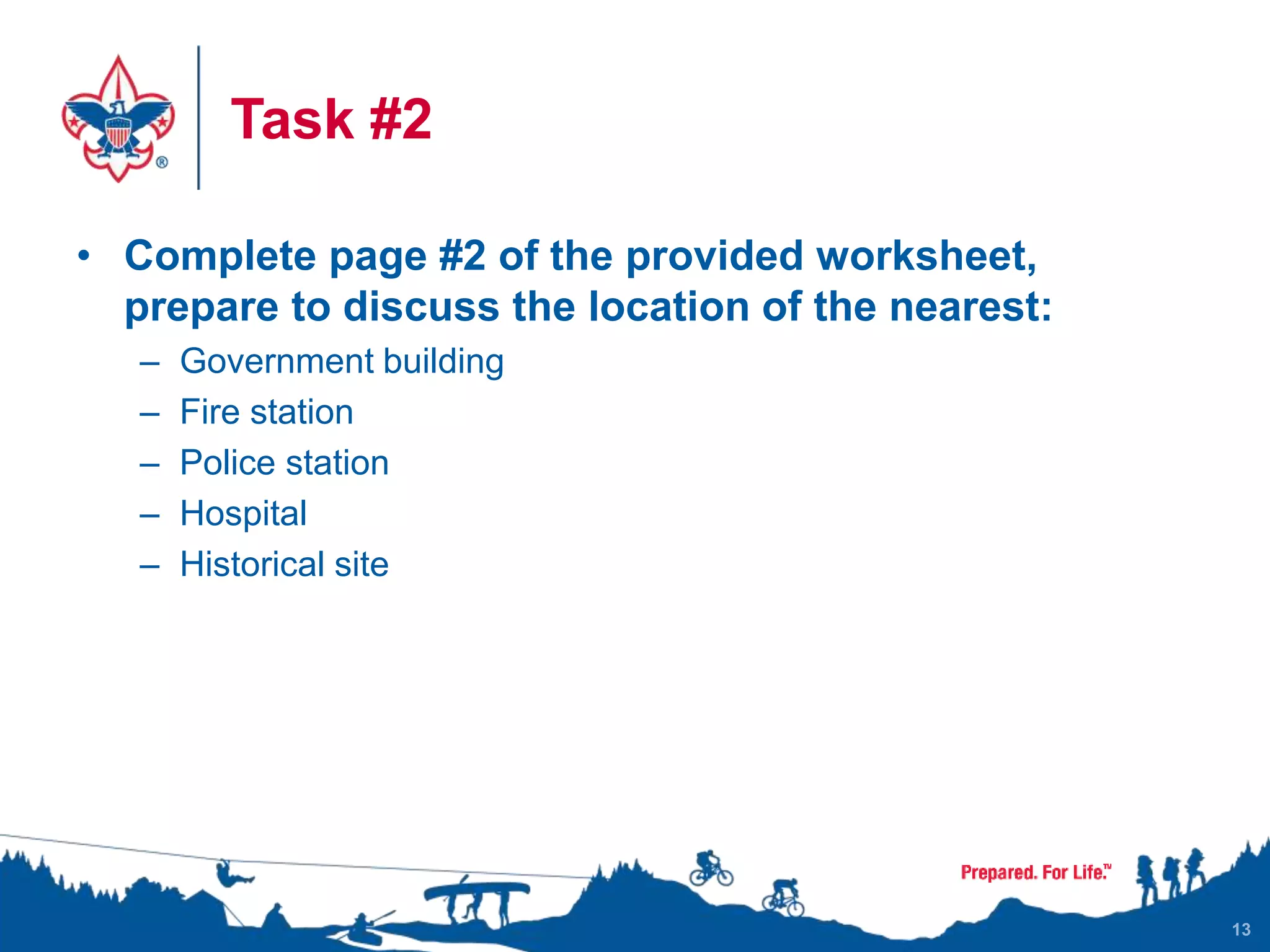 Task #2

• Complete page #2 of the provided worksheet, prepare to discuss the location of the nearest:
– Government building
– Fire station
– Police station
– Hospital
– Historical site

Prepared. For Life.™

13